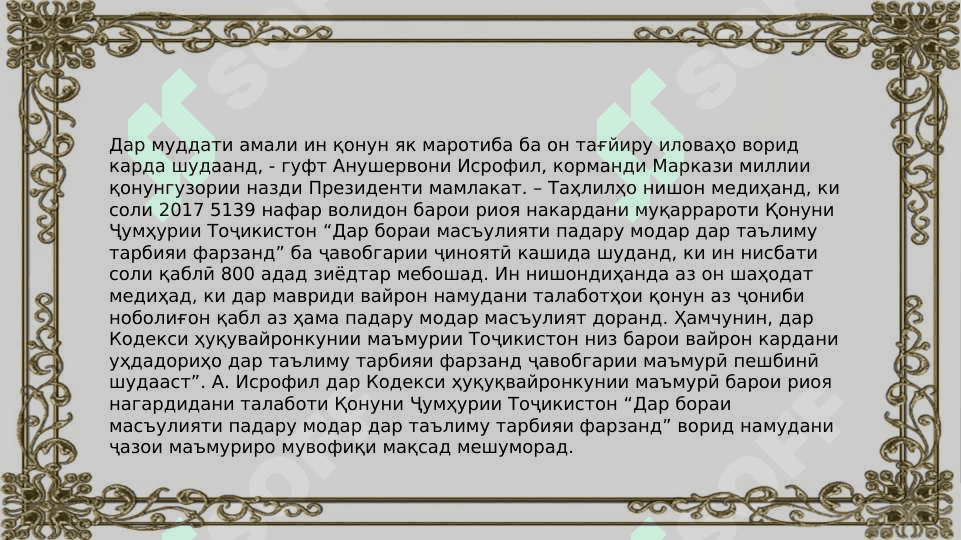 Дар муддати амали ин қонун як маротиба ба он тағйиру иловаҳо ворид карда шудаанд, - гуфт Анушервони Исрофил, корманди Маркази миллии қонунгузории назди Президенти мамлакат. – Таҳлилҳо нишон медиҳанд, ки соли 2017 5139 нафар волидон барои риоя накардани муқаррароти Қонуни Ҷумҳурии Тоҷикистон “Дар бораи масъулияти падару модар дар таълиму тарбияи фарзанд” ба ҷавобгарии ҷиноятӣ кашида шуданд, ки ин нисбати соли қаблӣ 800 адад зиёдтар мебошад. Ин нишондиҳанда аз он шаҳодат медиҳад, ки дар мавриди вайрон намудани талаботҳои қонун аз ҷониби ноболиғон қабл аз ҳама падару модар масъулият доранд. Ҳамчунин, дар Кодекси ҳуқувайронкунии маъмурии Тоҷикистон низ барои вайрон кардани уҳдадориҳо дар таълиму тарбияи фарзанд ҷавобгарии маъмурӣ пешбинӣ шудааст”. А. Исрофил дар Кодекси ҳуқуқвайронкунии маъмурӣ барои риоя нагардидани талаботи Қонуни Ҷумҳурии Тоҷикистон “Дар бораи масъулияти падару модар дар таълиму тарбияи фарзанд” ворид намудани ҷазои маъмуриро мувофиқи мақсад мешуморад.